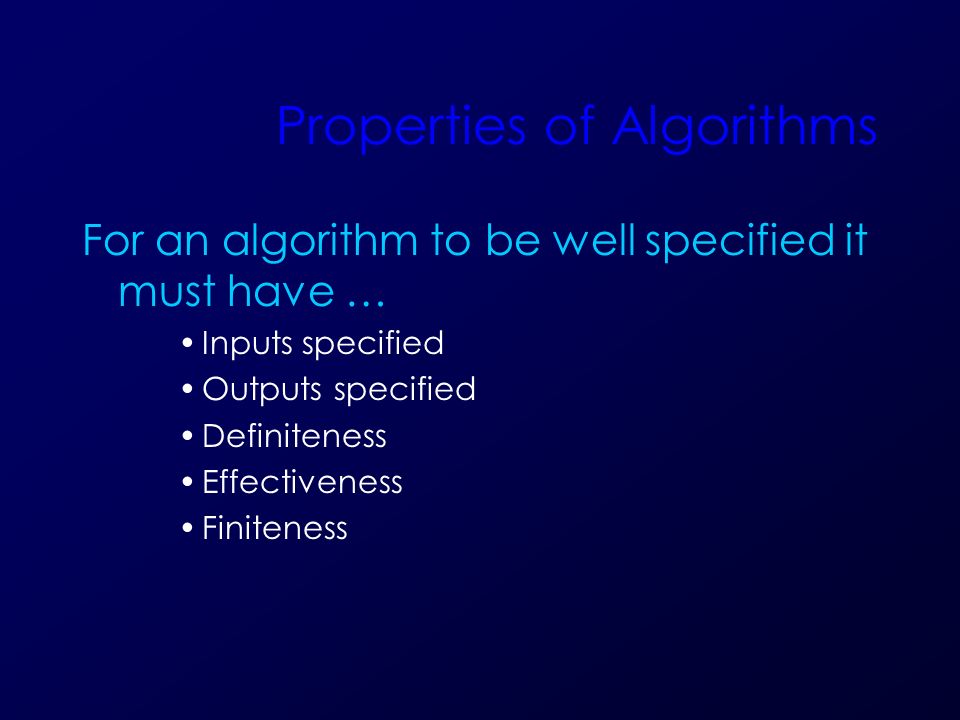 Properties of Algorithms

For an algorithm to be well specified it must have …

• Inputs specified
• Outputs specified
• Definiteness
• Effectiveness
• Finiteness